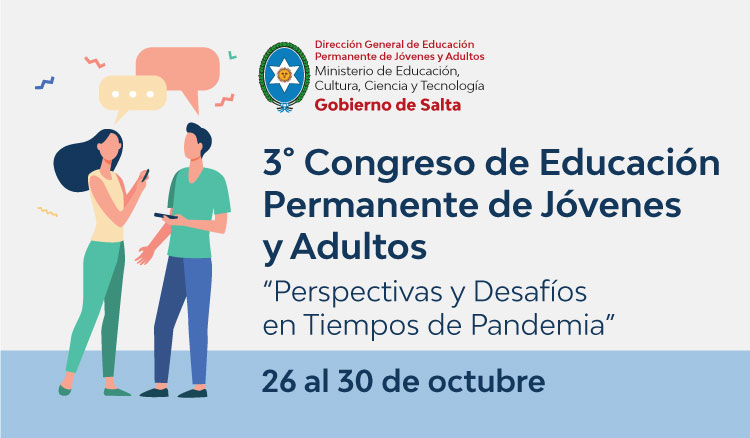 Dirección General de Educación Permanente de Jóvenes y Adultos
Ministerio de Educación, Cultura, Ciencia y Tecnología
Gobierno de Salta

3° Congreso de Educación Permanente de Jóvenes y Adultos

“Perspectivas y Desafíos en Tiempos de Pandemia”

26 al 30 de octubre